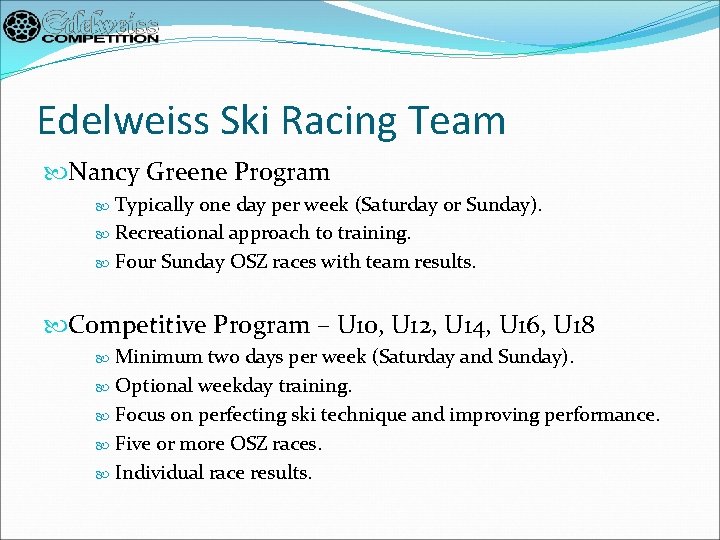 Edelweiss
COMPETITION

Edelweiss Ski Racing Team

Nancy Greene Program
Typically one day per week (Saturday or Sunday).
Recreational approach to training.
Four Sunday OSZ races with team results.

Competitive Program – U10, U12, U14, U16, U18
Minimum two days per week (Saturday and Sunday).
Optional weekday training.
Focus on perfecting ski technique and improving performance.
Five or more OSZ races.
Individual race results.